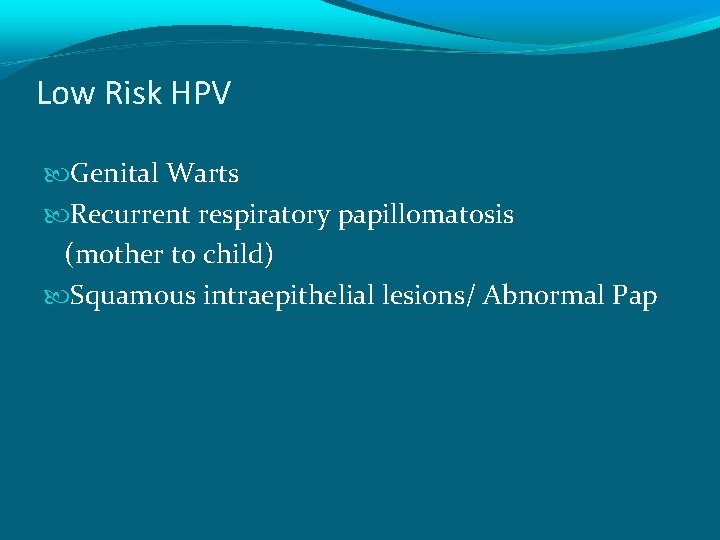 Low Risk HPV

Genital Warts

Recurrent respiratory papillomatosis (mother to child)

Squamous intraepithelial lesions/ Abnormal Pap